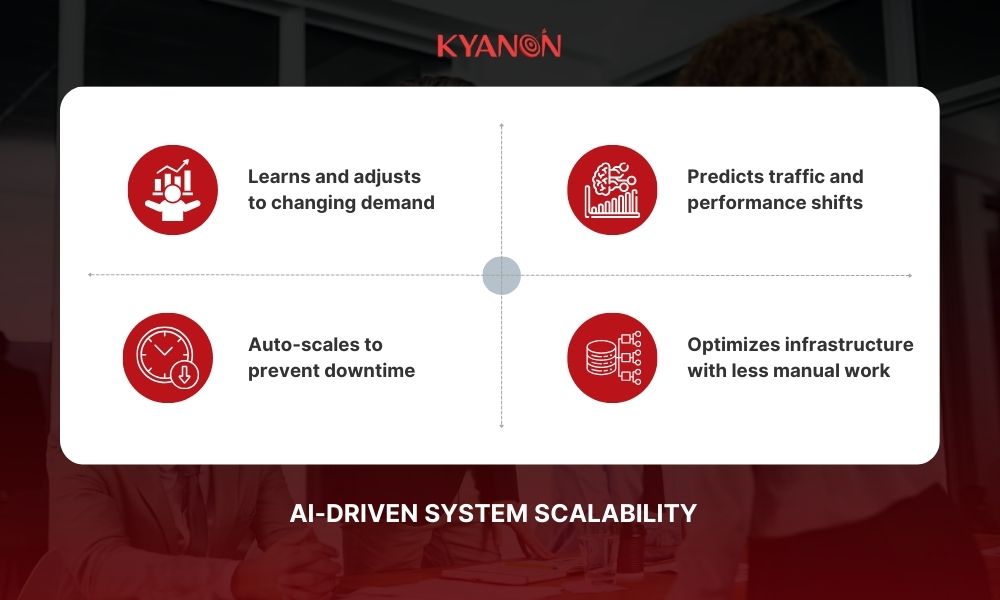 KYANON

Learns and adjusts to changing demand

Predicts traffic and performance shifts

Auto-scales to prevent downtime

Optimizes infrastructure with less manual work

AI-DRIVEN SYSTEM SCALABILITY